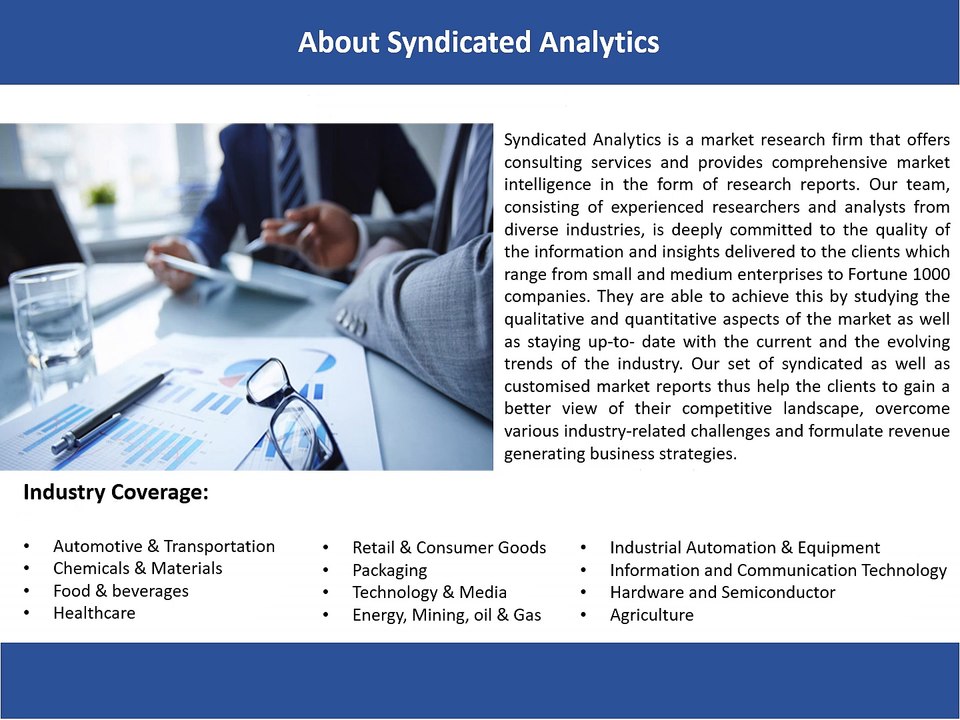 About Syndicated Analytics

Syndicated Analytics is a market research firm that offers consulting services and provides comprehensive market intelligence in the form of research reports. Our team, consisting of experienced researchers and analysts from diverse industries, is deeply committed to the quality of the information and insights delivered to the clients which range from small and medium enterprises to Fortune 1000 companies. They are able to achieve this by studying the qualitative and quantitative aspects of the market as well as staying up-to- date with the current and the evolving trends of the industry. Our set of syndicated as well as customised market reports thus help the clients to gain a better view of their competitive landscape, overcome various industry-related challenges and formulate revenue generating business strategies.

Industry Coverage:

• Automotive & Transportation
• Chemicals & Materials
• Food & beverages
• Healthcare

• Retail & Consumer Goods
• Packaging
• Technology & Media
• Energy, Mining, oil & Gas

• Industrial Automation & Equipment
• Information and Communication Technology
• Hardware and Semiconductor
• Agriculture